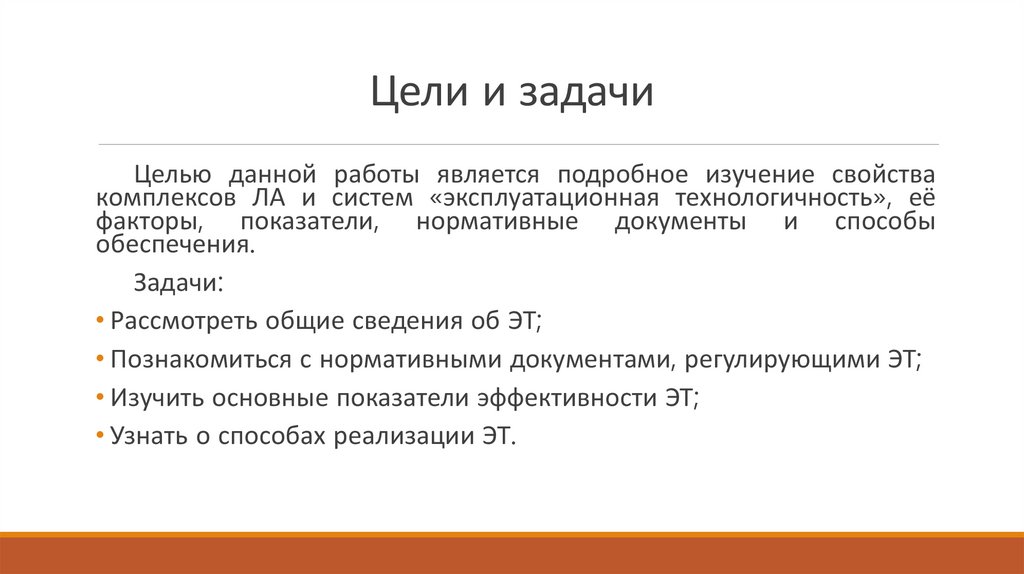 Цели и задачи

Целью данной работы является подробное изучение свойства комплексов ЛА и систем «эксплуатационная технологичность», её факторы, показатели, нормативные документы и способы обеспечения.

Задачи:

• Рассмотреть общие сведения об ЭТ;
• Познакомиться с нормативными документами, регулирующими ЭТ;
• Изучить основные показатели эффективности ЭТ;
• Узнать о способах реализации ЭТ.